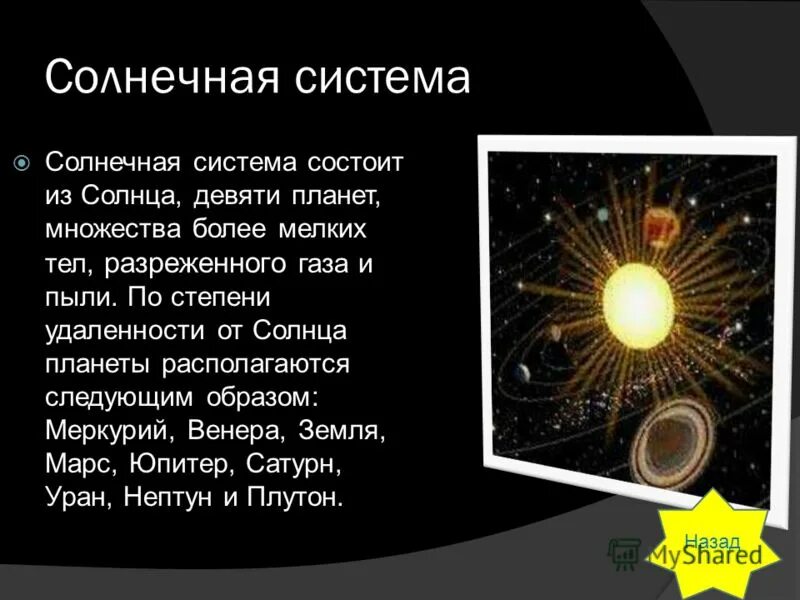 Солнечная система

Солнечная система состоит из Солнца, девяти планет, множества более мелких тел, разреженного газа и пыли. По степени удаленности от Солнца планеты располагаются следующим образом: Меркурий, Венера, Земля, Марс, Юпитер, Сатурн, Уран, Нептун и Плутон.

Назад

MyShared